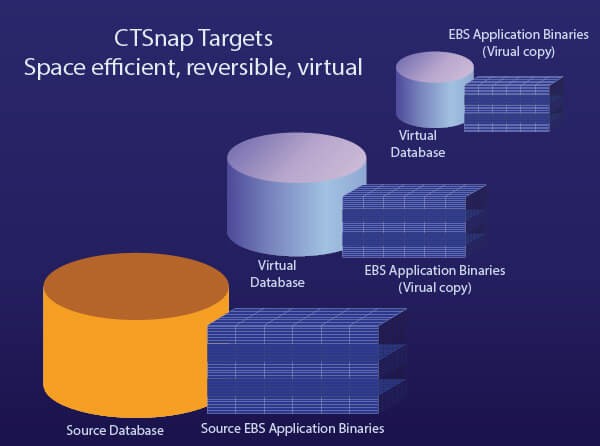 CTSnap Targets
Space efficient, reversible, virtual

EBS Application Binaries
(Virual copy)

Virtual
Database

Virtual
Database

EBS Application Binaries
(Virual copy)

Source Database

Source EBS Application Binaries